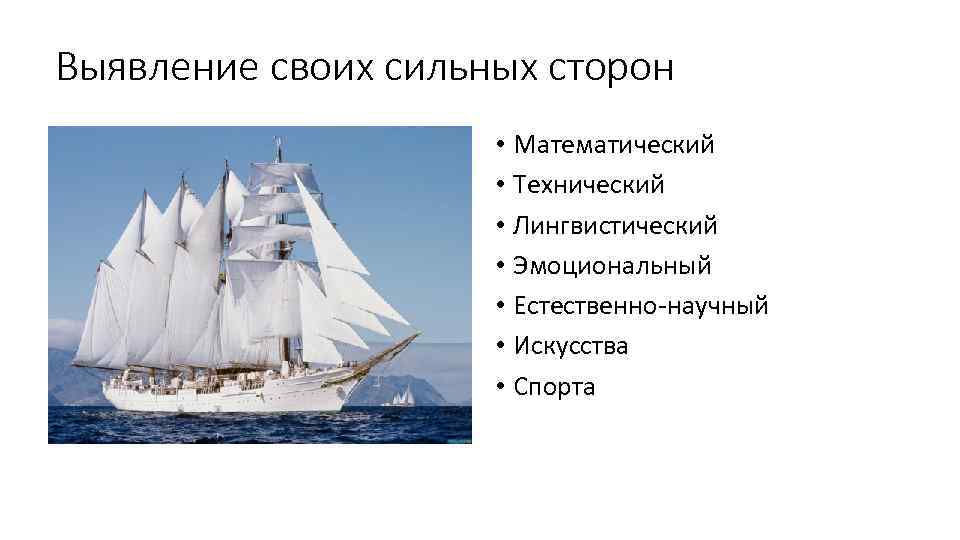 Выявление своих сильных сторон

• Математический
• Технический
• Лингвистический
• Эмоциональный
• Естественно-научный
• Искусства
• Спорта